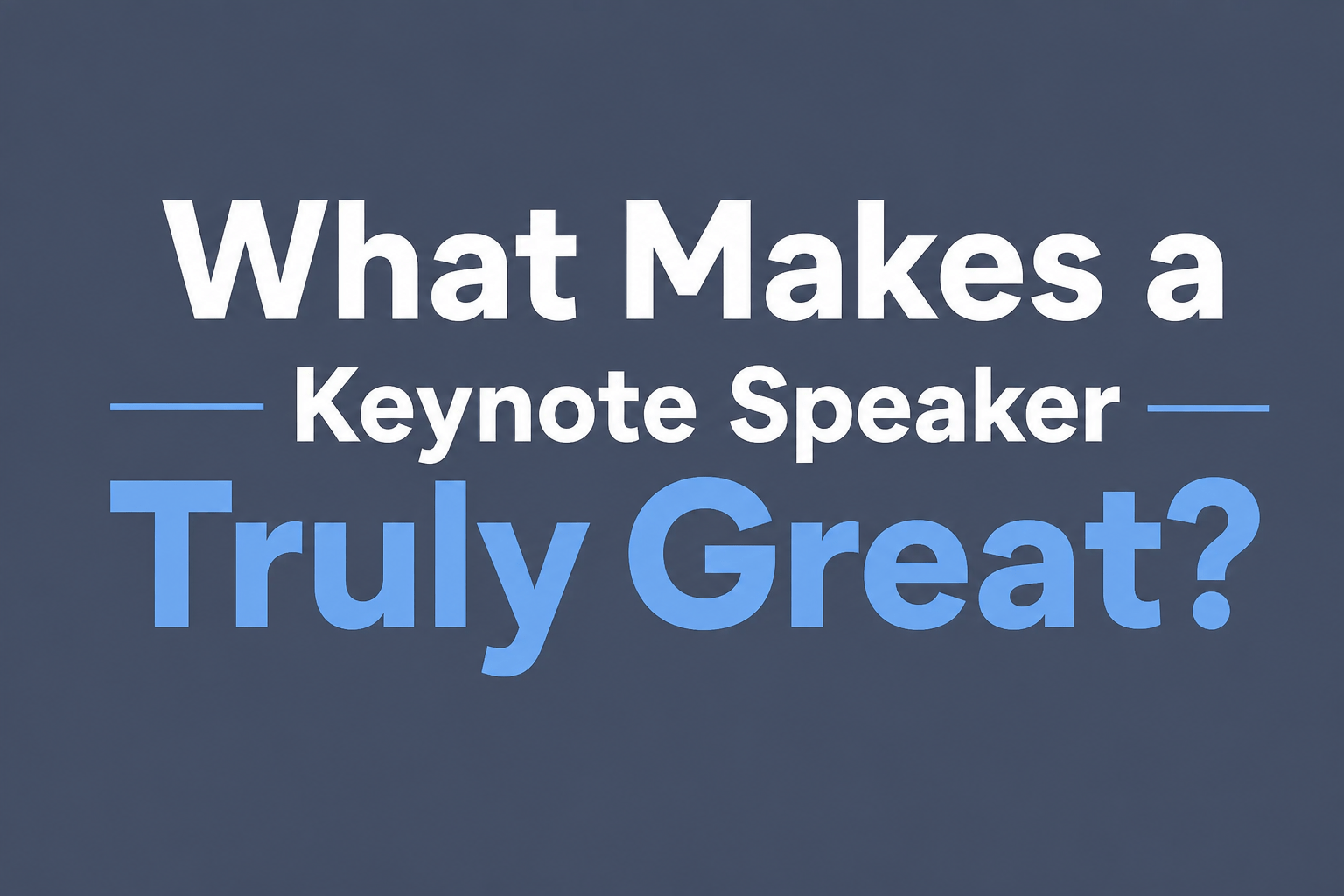 What Makes a
Keynote Speaker
Truly Great?